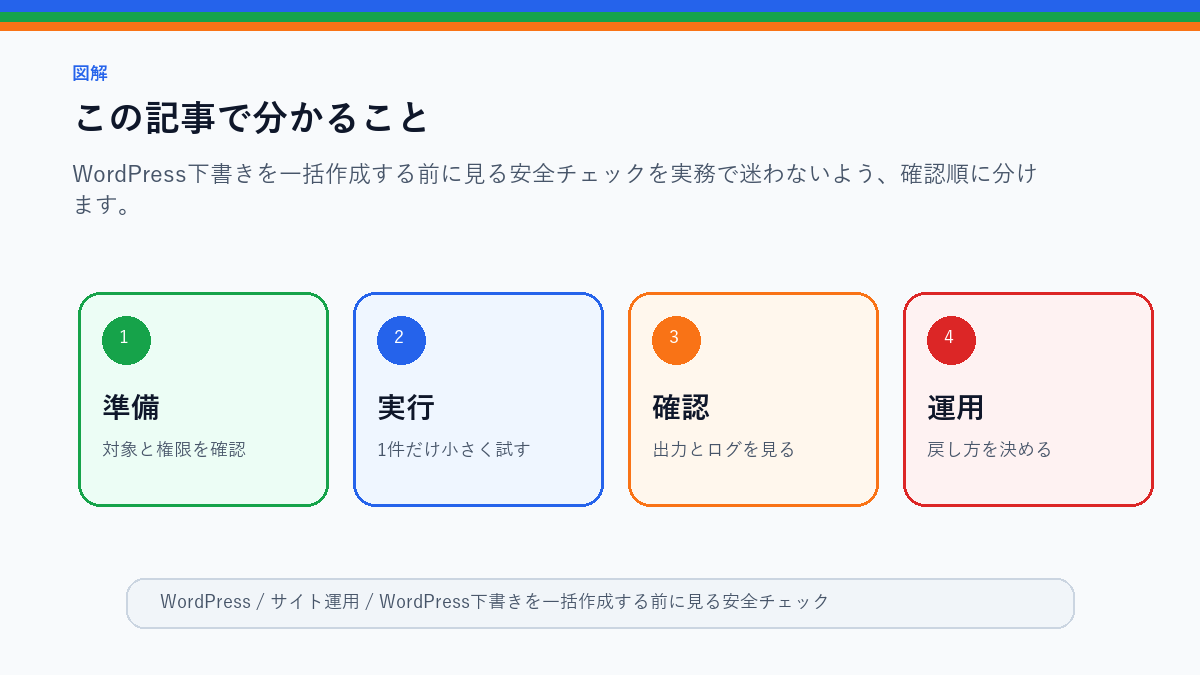 図解

この記事で分かること

WordPress下書きを一括作成する前に見る安全チェックを実務で迷わないよう、確認順に分けます。

1
準備
対象と権限を確認

2
実行
1件だけ小さく試す

3
確認
出力とログを見る

4
運用
戻し方を決める

WordPress / サイト運用 / WordPress下書きを一括作成する前に見る安全チェック